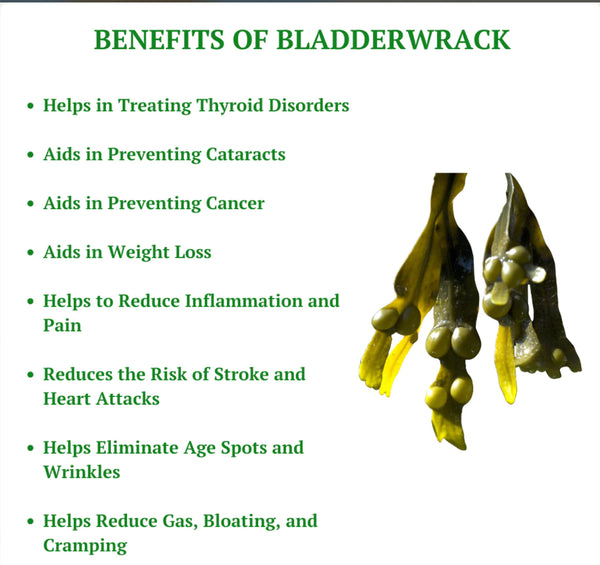 BENEFITS OF BLADDERWRACK

• Helps in Treating Thyroid Disorders

• Aids in Preventing Cataracts

• Aids in Preventing Cancer

• Aids in Weight Loss

• Helps to Reduce Inflammation and Pain

• Reduces the Risk of Stroke and Heart Attacks

• Helps Eliminate Age Spots and Wrinkles

• Helps Reduce Gas, Bloating, and Cramping